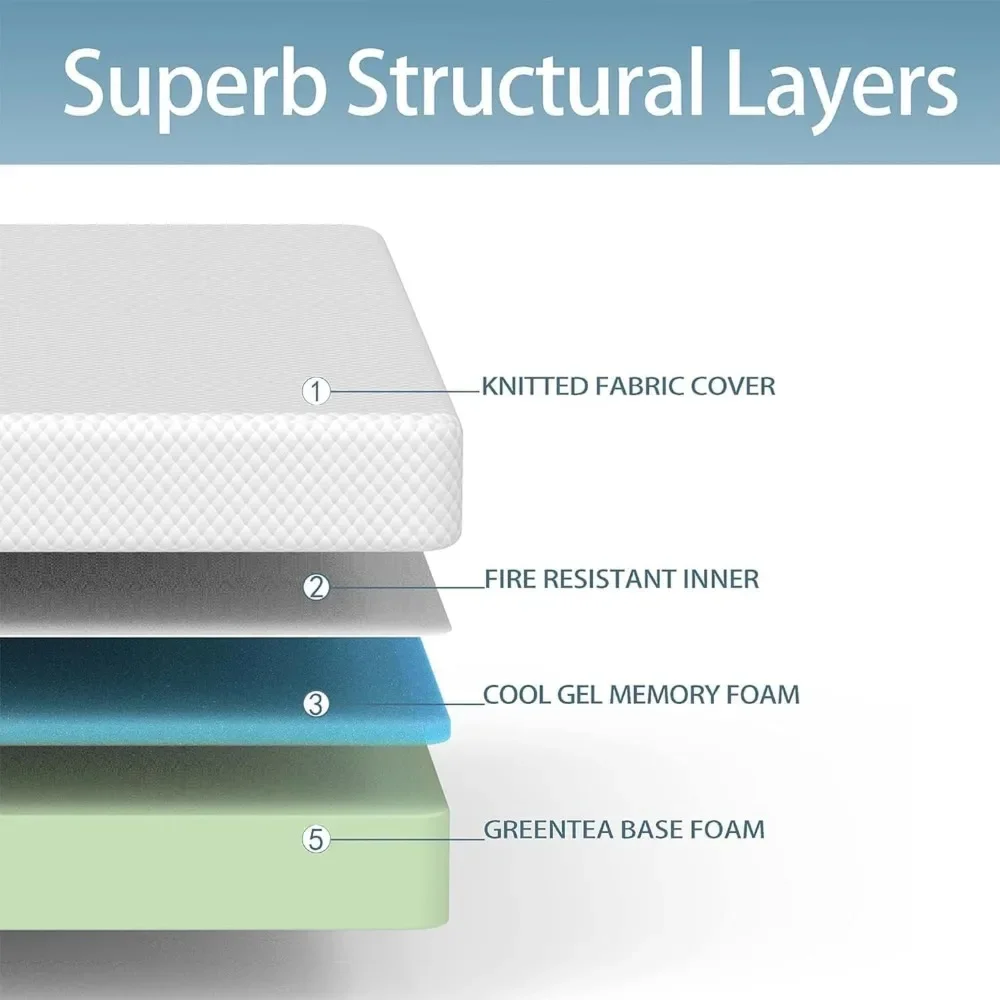 Superb Structural Layers

1 KNITTED FABRIC COVER

2 FIRE RESISTANT INNER

3 COOL GEL MEMORY FOAM

5 GREENTEA BASE FOAM